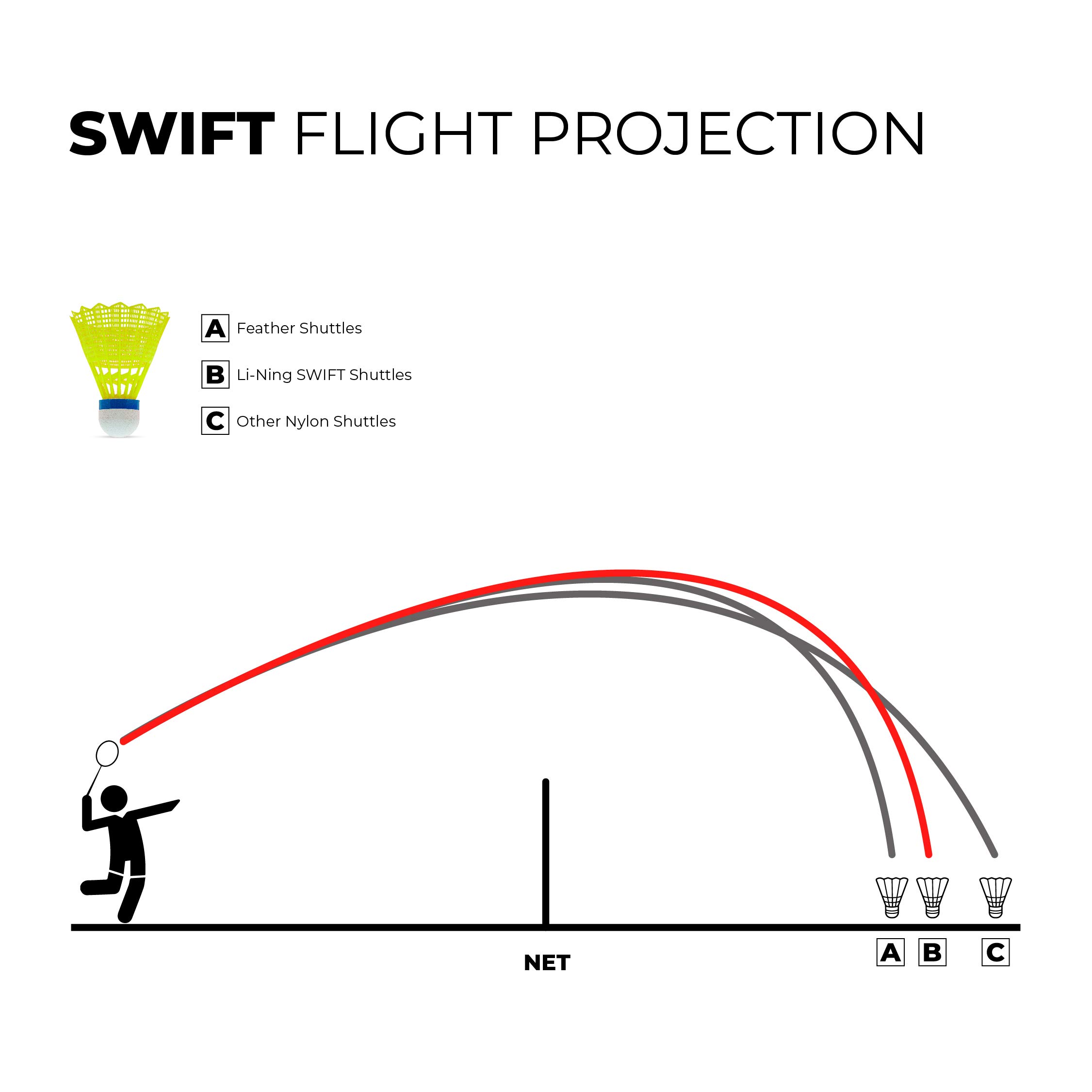 SWIFT FLIGHT PROJECTION

A Feather Shuttles

B Li-Ning SWIFT Shuttles

C Other Nylon Shuttles

NET

A B C